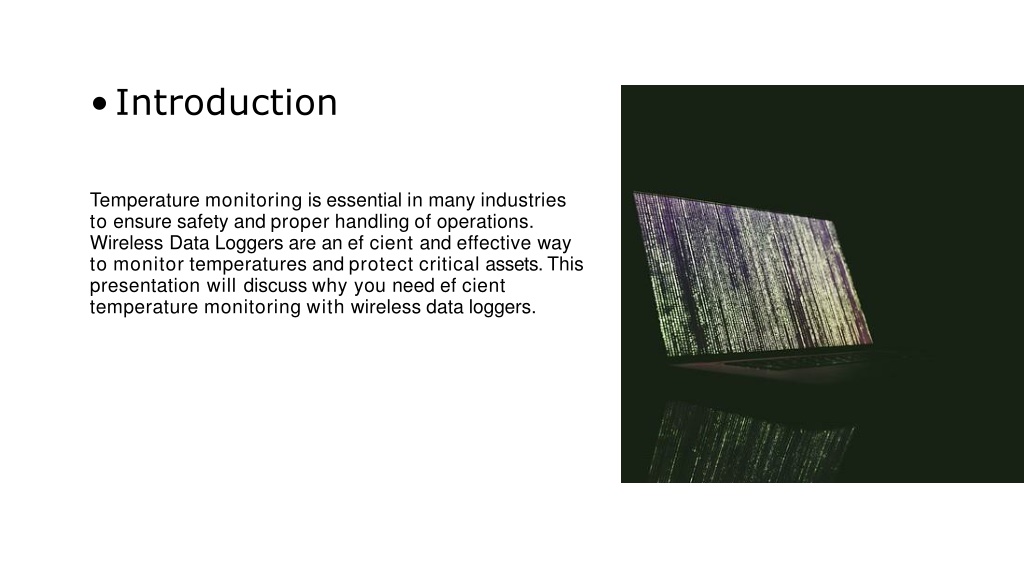 • Introduction

Temperature monitoring is essential in many industries to ensure safety and proper handling of operations. Wireless Data Loggers are an ef cient and effective way to monitor temperatures and protect critical assets. This presentation will discuss why you need ef cient temperature monitoring with wireless data loggers.